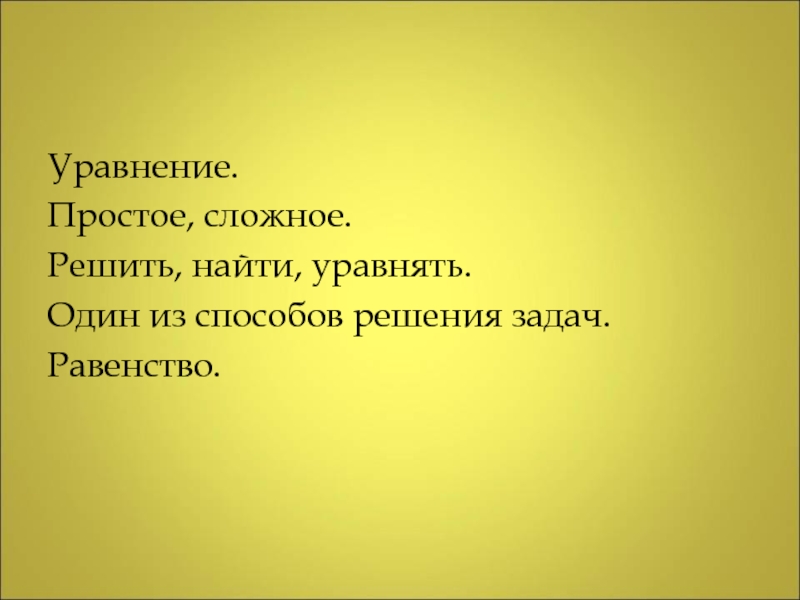 Уравнение.
Простое, сложное.
Решить, найти, уравнять.
Один из способов решения задач.
Равенство.